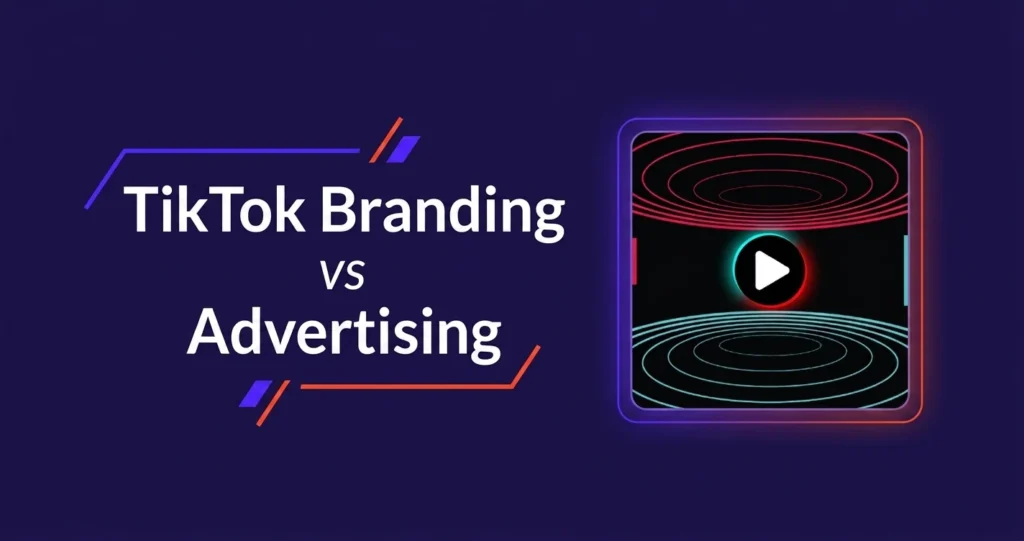 TikTok Branding
vs
Advertising